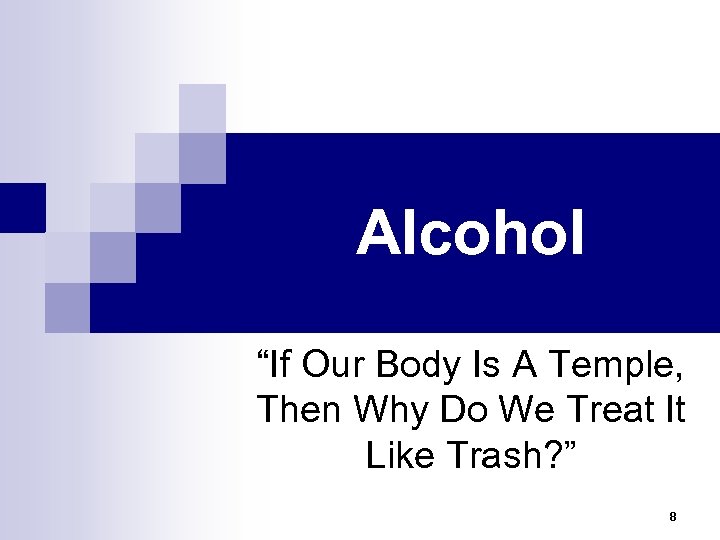 Alcohol

“If Our Body Is A Temple, Then Why Do We Treat It Like Trash?”

8